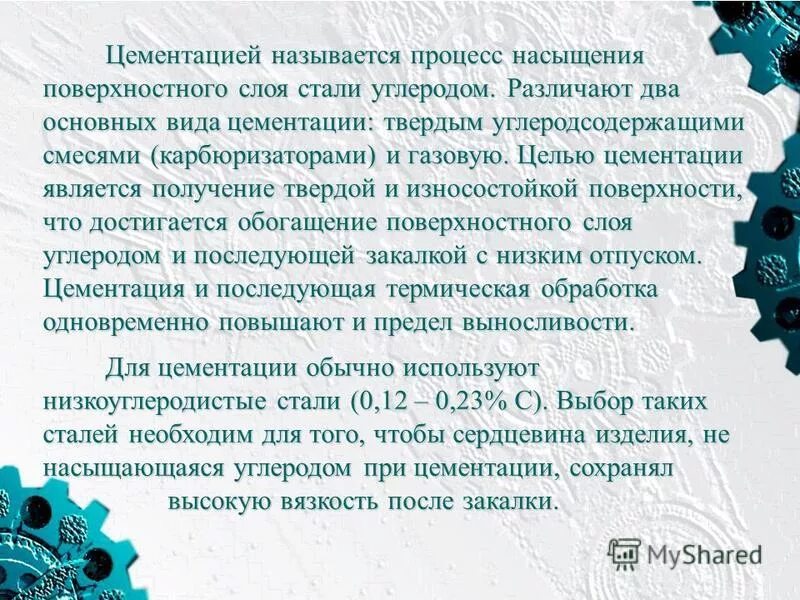 Цементацией называется процесс насыщения поверхностного слоя стали углеродом. Различают два основных вида цементации: твердым углеродсодержащими смесями (карбюризаторами) и газовую. Целью цементации является получение твердой и износостойкой поверхности, что достигается обогащение поверхностного слоя углеродом и последующей закалкой с низким отпуском. Цементация и последующая термическая обработка одновременно повышают и предел выносливости.

Для цементации обычно используют низкоуглеродистые стали (0,12 – 0,23% С). Выбор таких сталей необходим для того, чтобы сердцевина изделия, не насыщающаяся углеродом при цементации, сохранял высокую вязкость после закалки.

MyShared